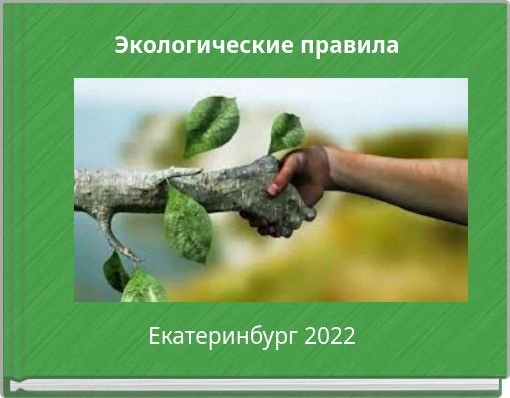 Экологические правила

Екатеринбург 2022